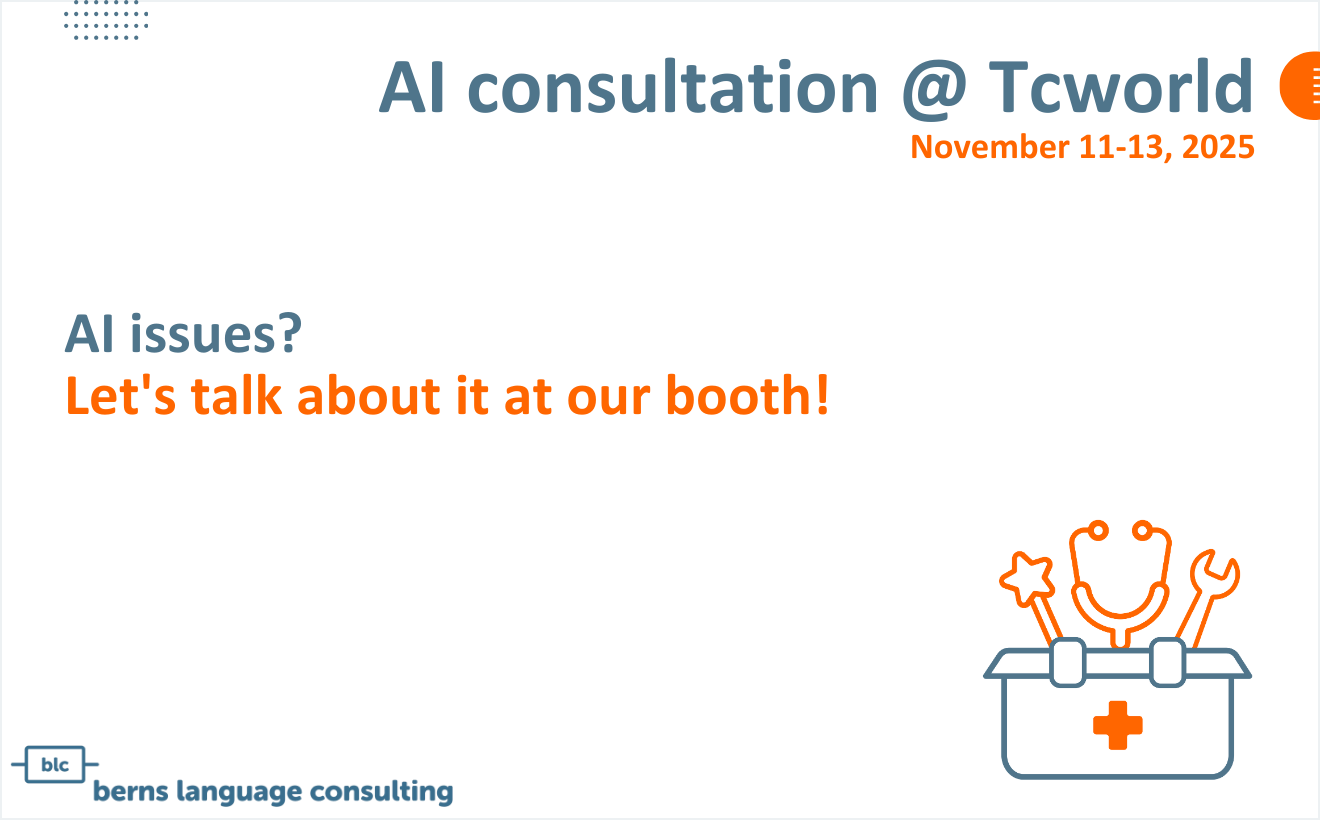 AI consultation @ Tcworld
November 11-13, 2025

AI issues?
Let's talk about it at our booth!

blc
berns language consulting